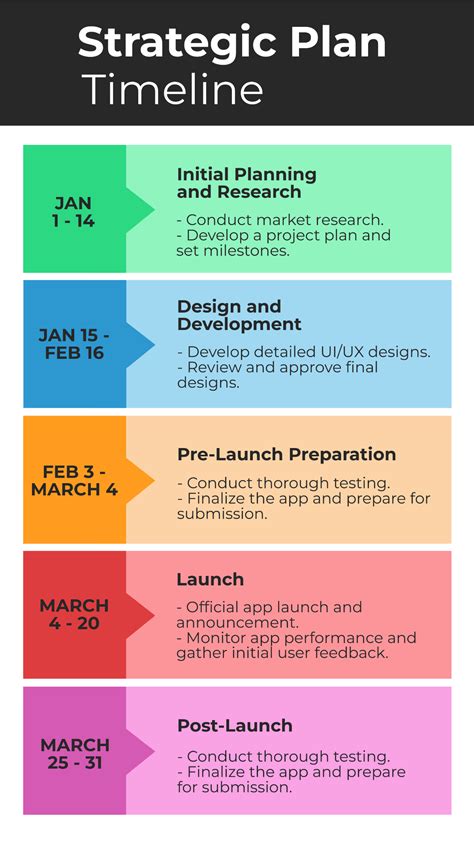 Strategic Plan
Timeline

JAN 1 - 14

Initial Planning and Research

- Conduct market research.
- Develop a project plan and set milestones.

JAN 15 - FEB 16

Design and Development

- Develop detailed UI/UX designs.
- Review and approve final designs.

FEB 3 - MARCH 4

Pre-Launch Preparation

- Conduct thorough testing.
- Finalize the app and prepare for submission.

MARCH 4 - 20

Launch

- Official app launch and announcement.
- Monitor app performance and gather initial user feedback.

MARCH 25 - 31

Post-Launch

- Conduct thorough testing.
- Finalize the app and prepare for submission.